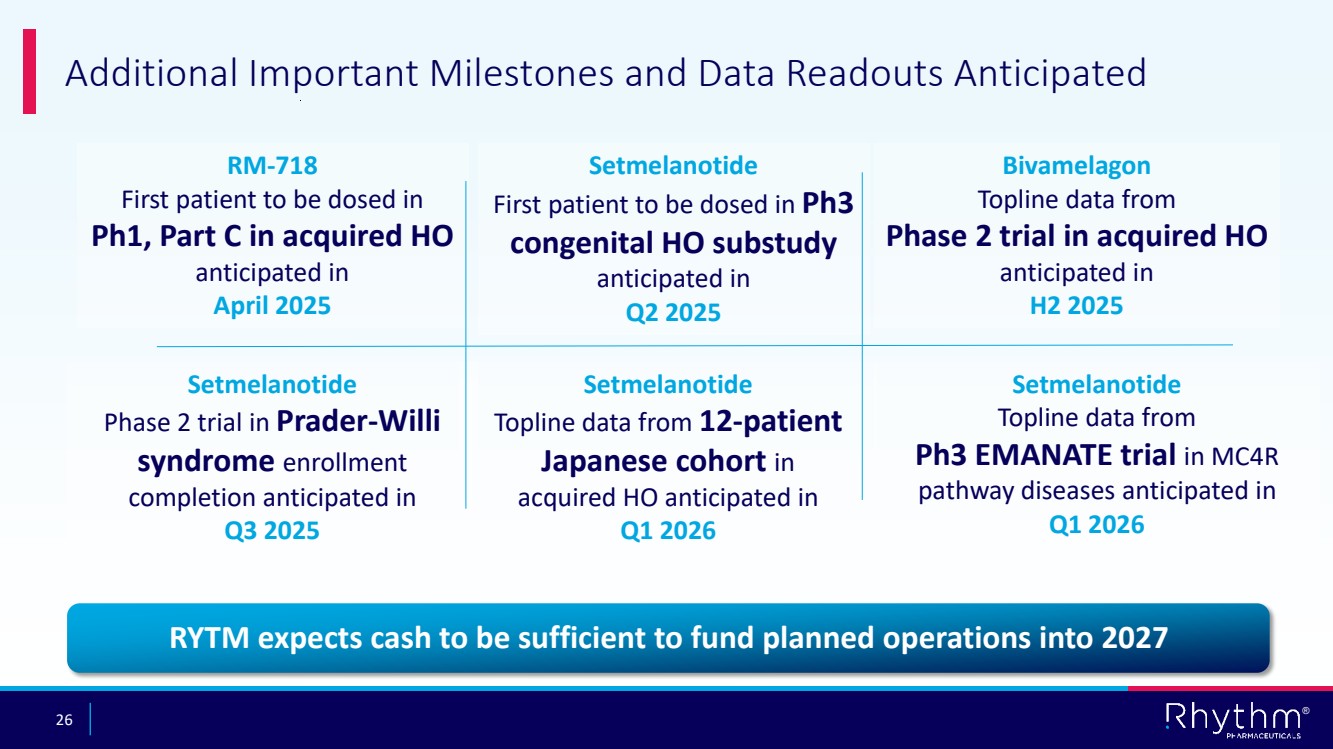 Additional Important Milestones and Data Readouts Anticipated

RM-718
First patient to be dosed in Ph1, Part C in acquired HO anticipated in April 2025

Setmelanotide
First patient to be dosed in Ph3 congenital HO substudy anticipated in Q2 2025

Bivamelagon
Topline data from Phase 2 trial in acquired HO anticipated in H2 2025

Setmelanotide
Phase 2 trial in Prader-Willi syndrome enrollment completion anticipated in Q3 2025

Setmelanotide
Topline data from 12-patient Japanese cohort in acquired HO anticipated in Q1 2026

Setmelanotide
Topline data from Ph3 EMANATE trial in MC4R pathway diseases anticipated in Q1 2026

RYTM expects cash to be sufficient to fund planned operations into 2027

26

Rhythm®
PHARMACEUTICALS